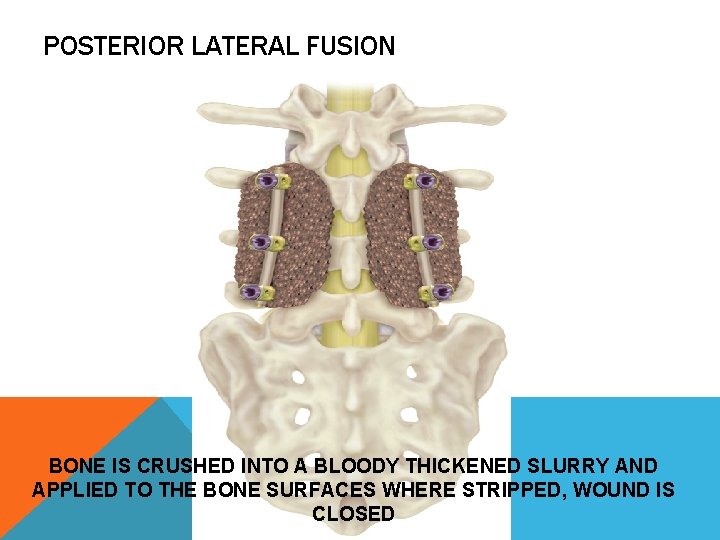 POSTERIOR LATERAL FUSION

BONE IS CRUSHED INTO A BLOODY THICKENED SLURRY AND APPLIED TO THE BONE SURFACES WHERE STRIPPED, WOUND IS CLOSED